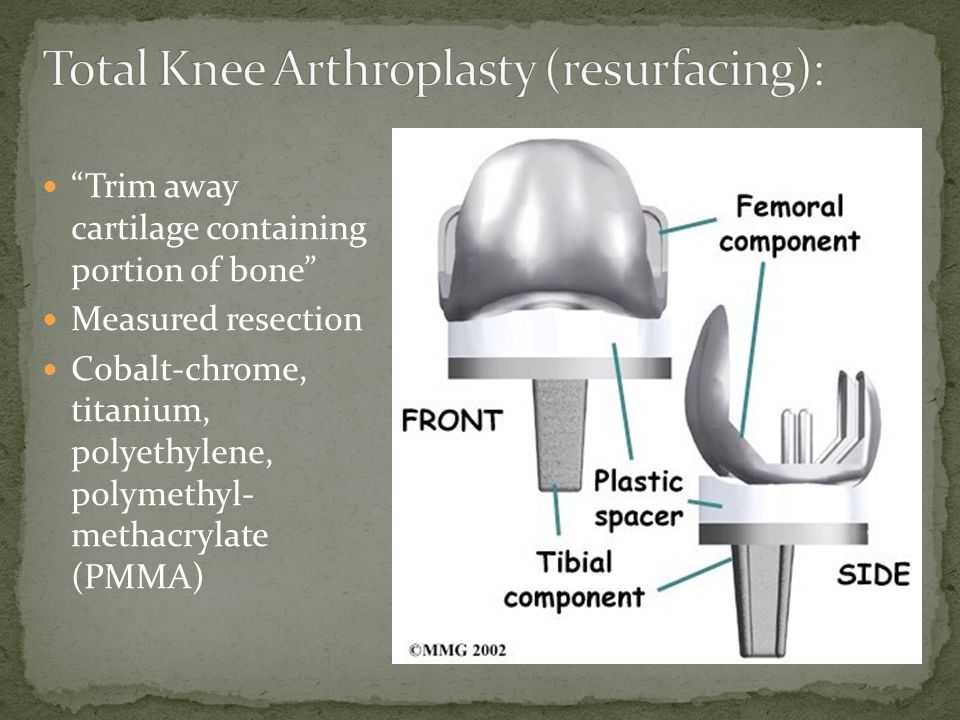 Total Knee Arthroplasty (resurfacing):

- “Trim away cartilage containing portion of bone”
- Measured resection
- Cobalt-chrome, titanium, polyethylene, polymethyl-methacrylate (PMMA)

Femoral component

FRONT

Plastic spacer

Tibial component

SIDE

©MMG 2002